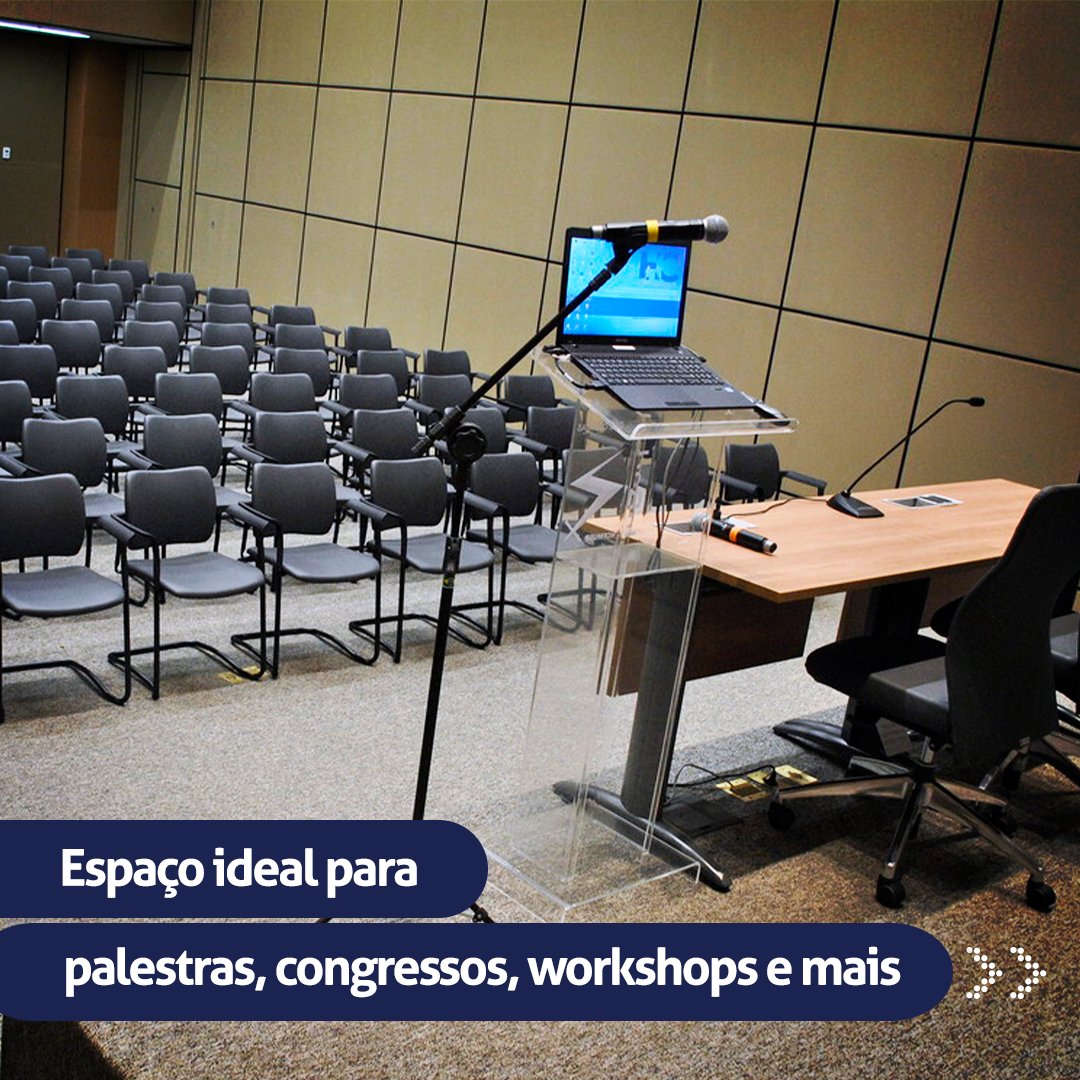 Espaço ideal para

palestras, congressos, workshops e mais